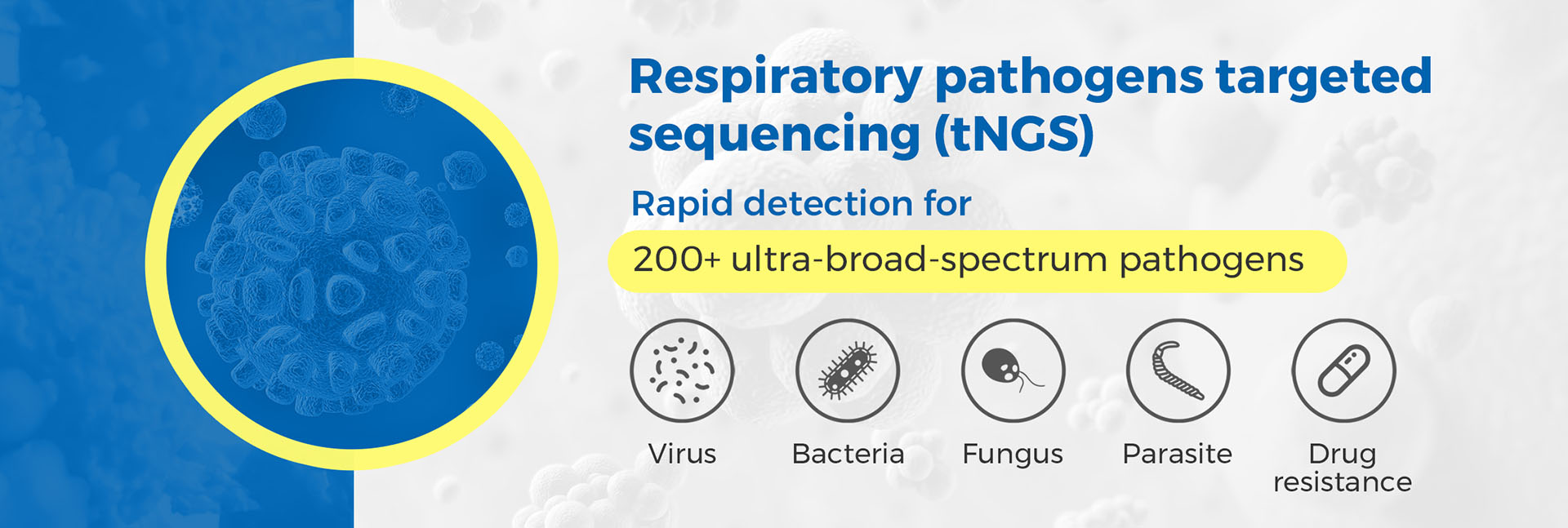 Respiratory pathogens targeted sequencing (tNGS)

Rapid detection for

200+ ultra-broad-spectrum pathogens

Virus

Bacteria

Fungus

Parasite

Drug resistance